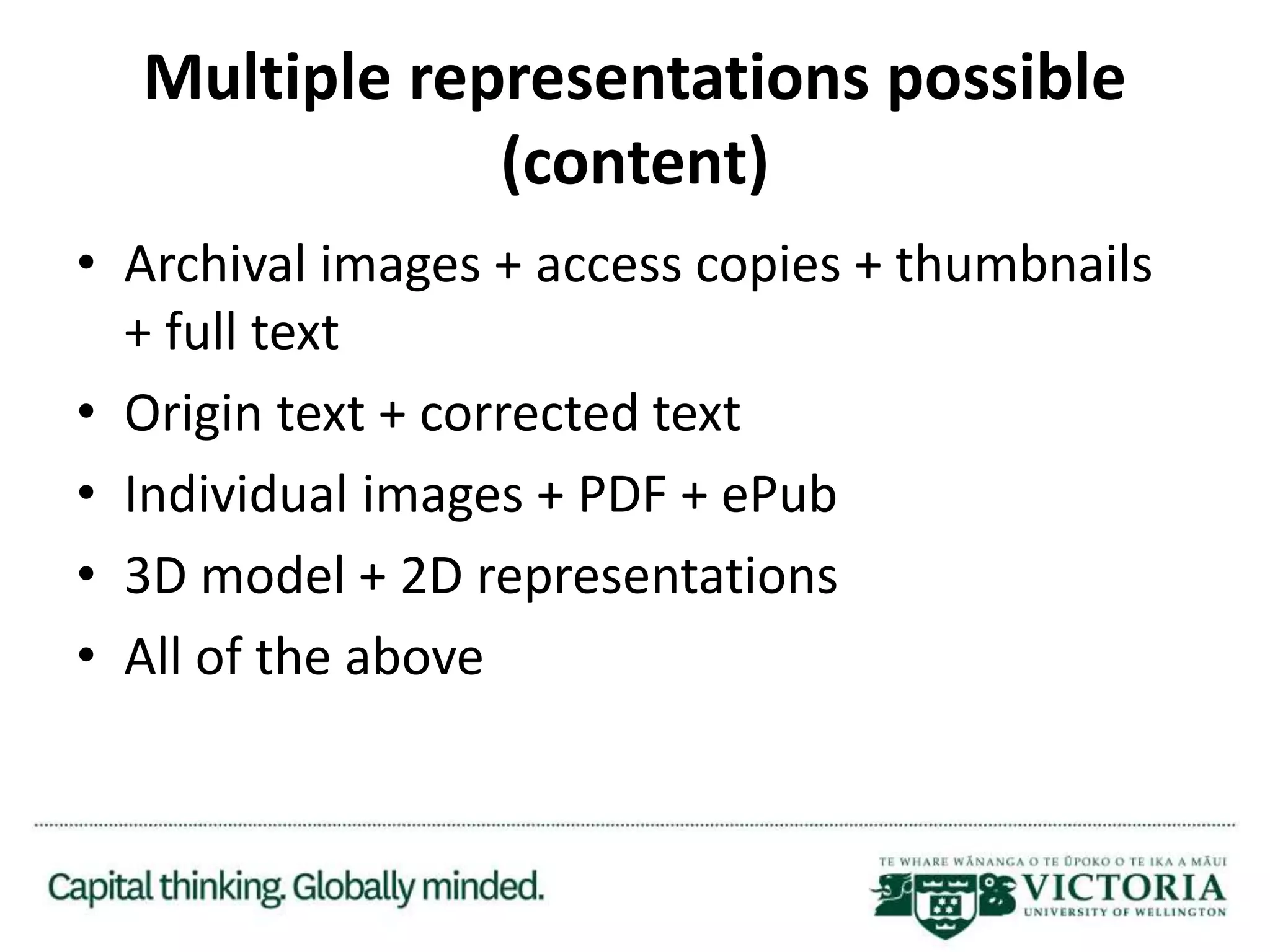 Multiple representations possible (content)

• Archival images + access copies + thumbnails + full text
• Origin text + corrected text
• Individual images + PDF + ePub
• 3D model + 2D representations
• All of the above

Capital thinking. Globally minded.

TE WHARE WĀNANGA O TE ŪPOKO O TE IKA A MĀUI
VICTORIA
UNIVERSITY OF WELLINGTON